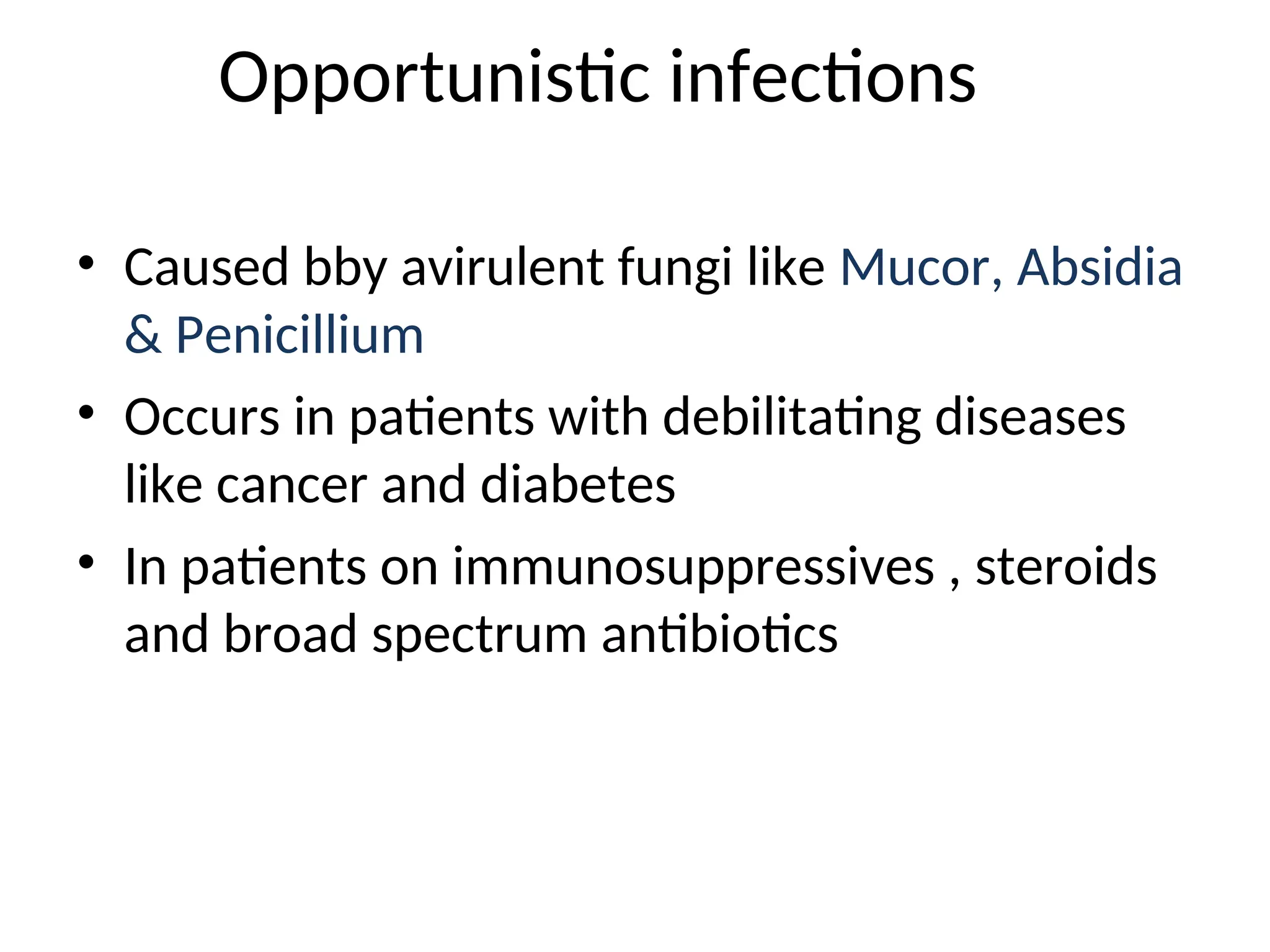 Opportunistic infections

• Caused bby avirulent fungi like Mucor, Absidia & Penicillium

• Occurs in patients with debilitating diseases like cancer and diabetes

• In patients on immunosuppressives , steroids and broad spectrum antibiotics